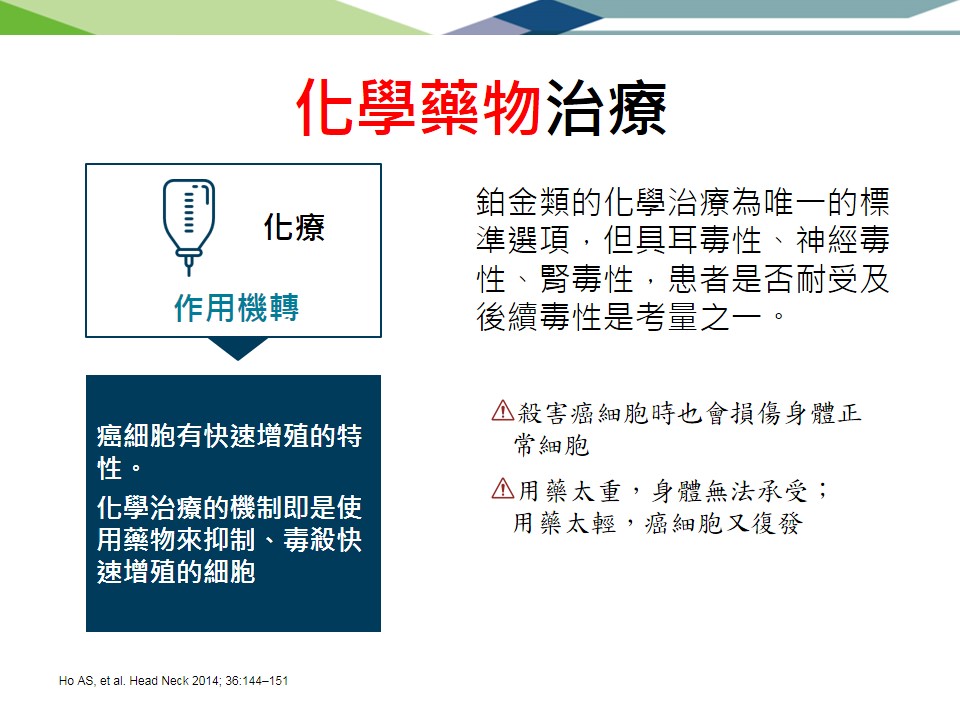 化學藥物治療

化療

作用機轉

癌細胞有快速增殖的特性。

化學治療的機制即是使用藥物來抑制、毒殺快速增殖的細胞

鉑金類的化學治療為唯一的標準選項，但具耳毒性、神經毒性、腎毒性，患者是否耐受及後續毒性是考量之一。

⚠殺害癌細胞時也會損傷身體正常細胞

⚠用藥太重，身體無法承受；用藥太輕，癌細胞又復發

Ho AS, et al. Head Neck 2014; 36:144–151